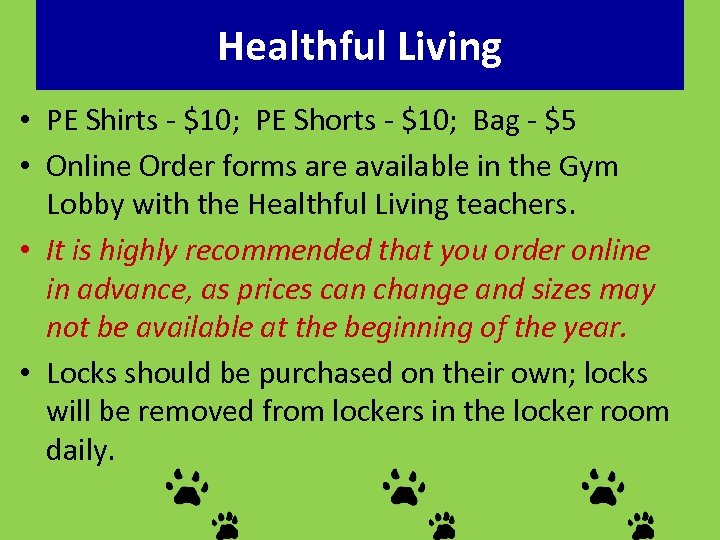 Healthful Living

• PE Shirts - \$10; PE Shorts - \$10; Bag - \$5
• Online Order forms are available in the Gym Lobby with the Healthful Living teachers.
• It is highly recommended that you order online in advance, as prices can change and sizes may not be available at the beginning of the year.
• Locks should be purchased on their own; locks will be removed from lockers in the locker room daily.